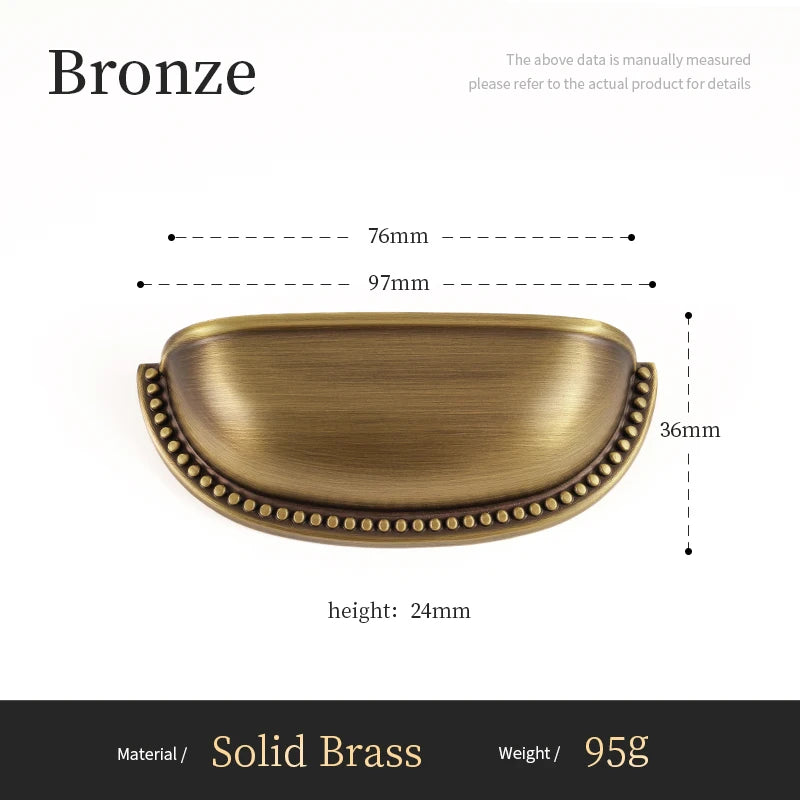 Bronze

The above data is manually measured
please refer to the actual product for details

76mm

97mm

36mm

height: 24mm

Material / Solid Brass Weight / 95g